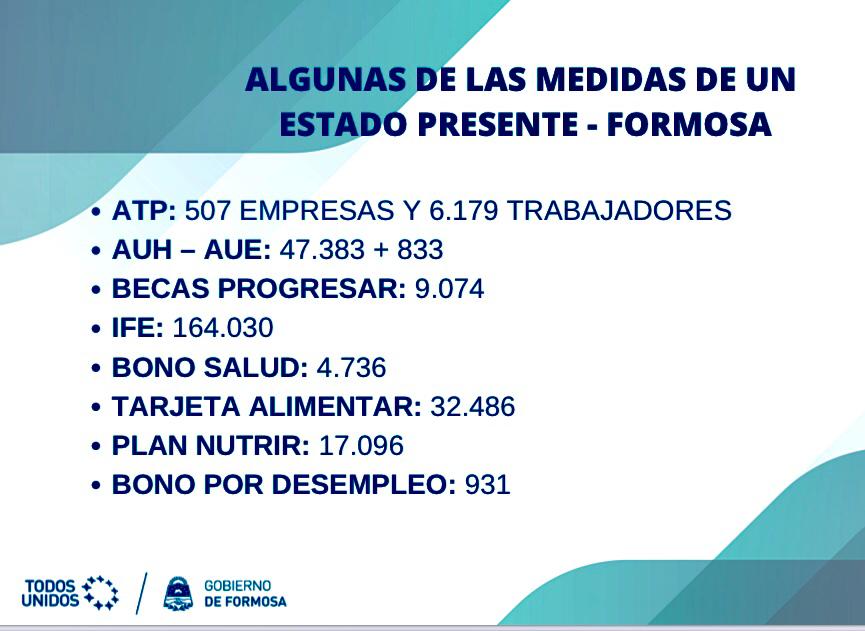 ALGUNAS DE LAS MEDIDAS DE UN ESTADO PRESENTE - FORMOSA

• ATP: 507 EMPRESAS Y 6.179 TRABAJADORES
• AUH – AUE: 47.383 + 833
• BECAS PROGRESAR: 9.074
• IFE: 164.030
• BONO SALUD: 4.736
• TARJETA ALIMENTAR: 32.486
• PLAN NUTRIR: 17.096
• BONO POR DESEMPLEO: 931

TODOS UNIDOS

GOBIERNO DE FORMOSA